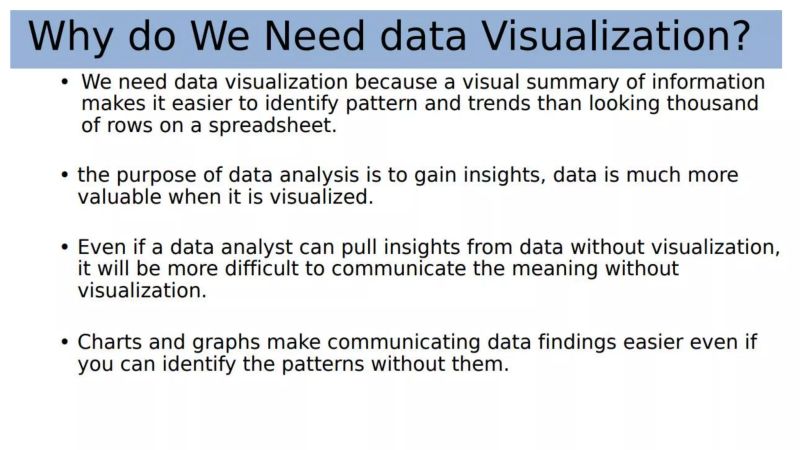 Why do We Need data Visualization?

• We need data visualization because a visual summary of information makes it easier to identify pattern and trends than looking thousand of rows on a spreadsheet.

• the purpose of data analysis is to gain insights, data is much more valuable when it is visualized.

• Even if a data analyst can pull insights from data without visualization, it will be more difficult to communicate the meaning without visualization.

• Charts and graphs make communicating data findings easier even if you can identify the patterns without them.